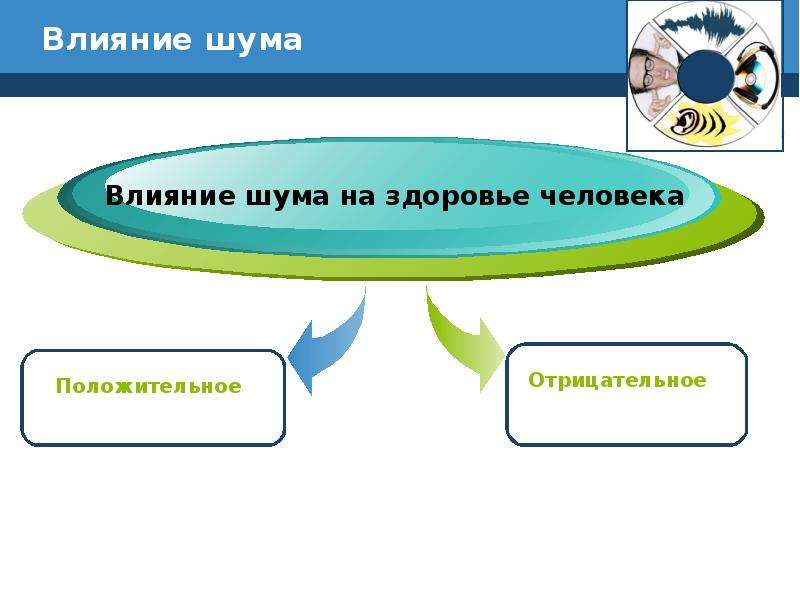 Влияние шума

Влияние шума на здоровье человека

Положительное

Отрицательное